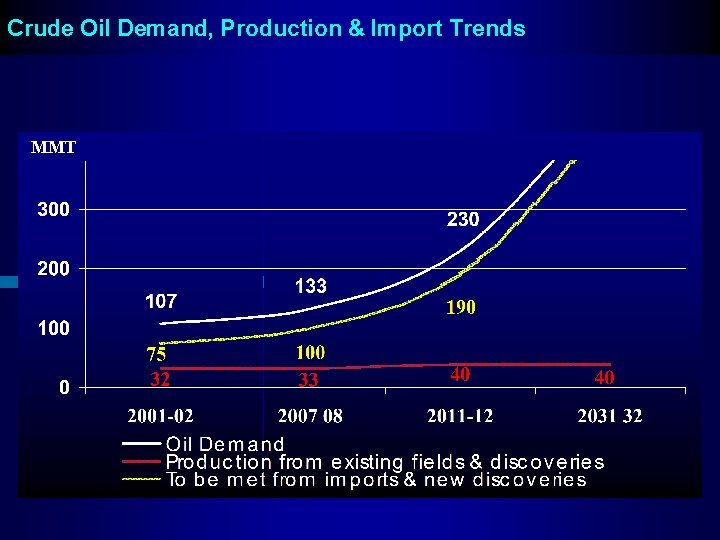 Crude Oil Demand, Production & Import Trends

MMT

300
200
100
0

107
133
230
75
100
190
32
33
40
40

2001-02
2007 08
2011-12
2031 32

Oil Demand
Production from existing fields & discoveries
To be met from imports & new discoveries